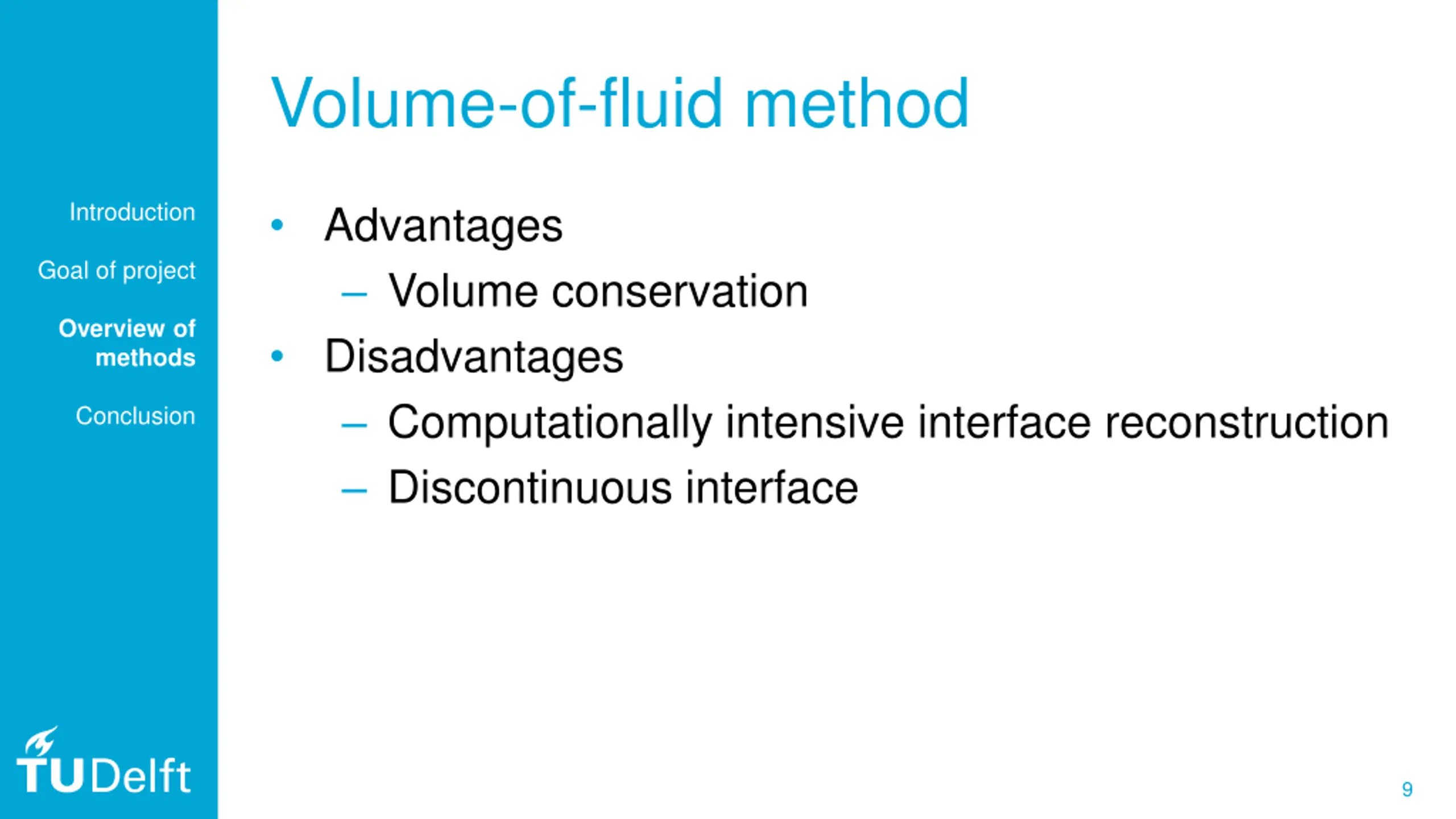 Introduction

Goal of project

Overview of methods

Conclusion

TUDelft

Volume-of-fluid method

• Advantages
  – Volume conservation
• Disadvantages
  – Computationally intensive interface reconstruction
  – Discontinuous interface

9